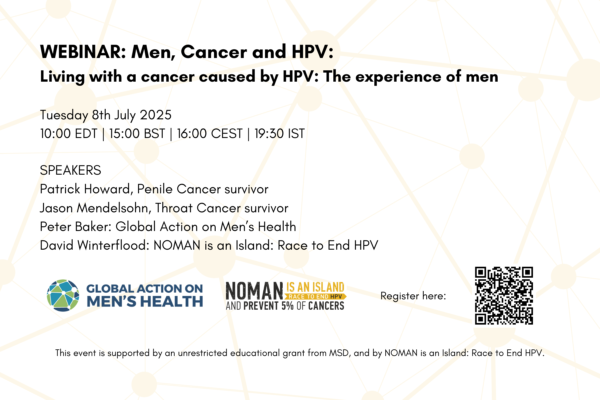 WEBINAR: Men, Cancer and HPV:
Living with a cancer caused by HPV: The experience of men

Tuesday 8th July 2025
10:00 EDT | 15:00 BST | 16:00 CEST | 19:30 IST

SPEAKERS
Patrick Howard, Penile Cancer survivor
Jason Mendelsohn, Throat Cancer survivor
Peter Baker: Global Action on Men's Health
David Winterflood: NOMAN is an Island: Race to End HPV

GLOBAL ACTION ON MEN'S HEALTH

NOMAN IS AN ISLAND RACE TO END HPV AND PREVENT 5% OF CANCERS

Register here:

This event is supported by an unrestricted educational grant from MSD, and by NOMAN is an Island: Race to End HPV.